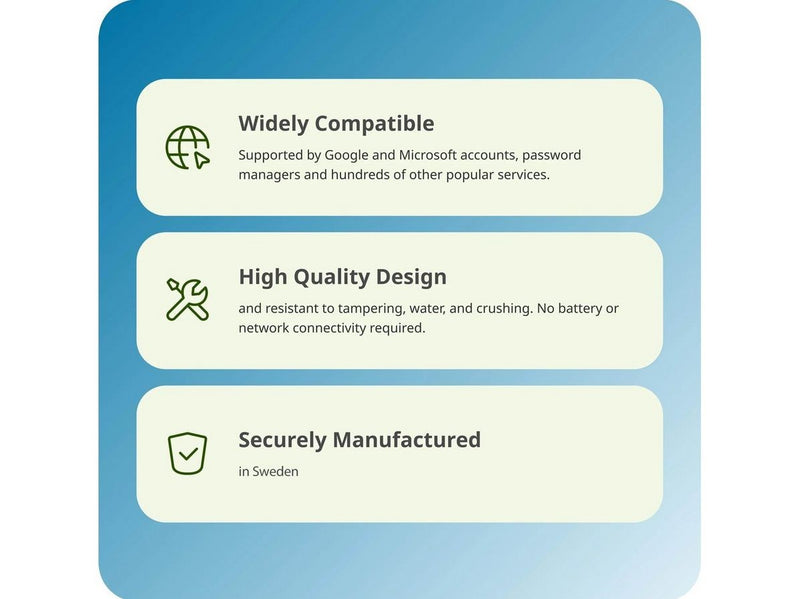 Widely Compatible

Supported by Google and Microsoft accounts, password managers and hundreds of other popular services.

High Quality Design

and resistant to tampering, water, and crushing. No battery or network connectivity required.

Securely Manufactured

in Sweden